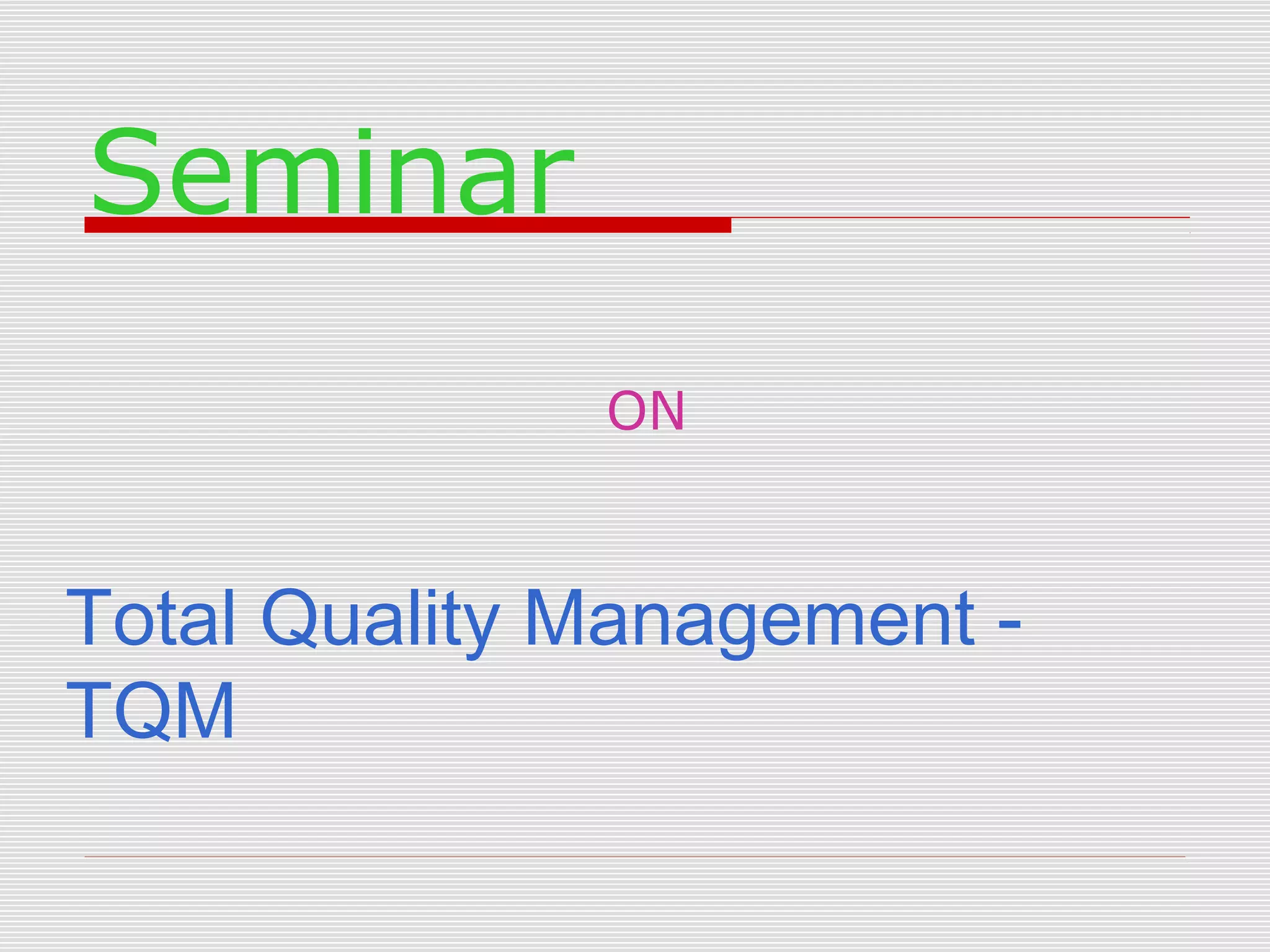 Seminar

ON

Total Quality Management - TQM